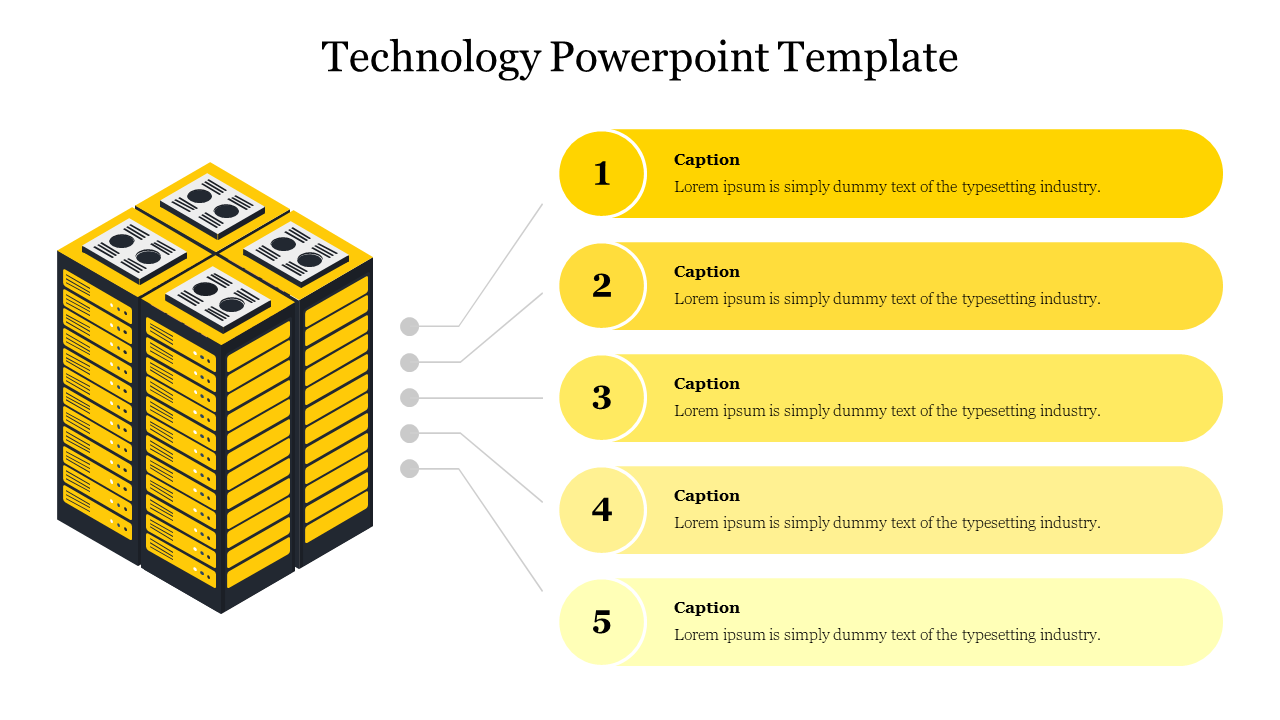 Technology Powerpoint Template

1
Caption
Lorem ipsum is simply dummy text of the typesetting industry.

2
Caption
Lorem ipsum is simply dummy text of the typesetting industry.

3
Caption
Lorem ipsum is simply dummy text of the typesetting industry.

4
Caption
Lorem ipsum is simply dummy text of the typesetting industry.

5
Caption
Lorem ipsum is simply dummy text of the typesetting industry.